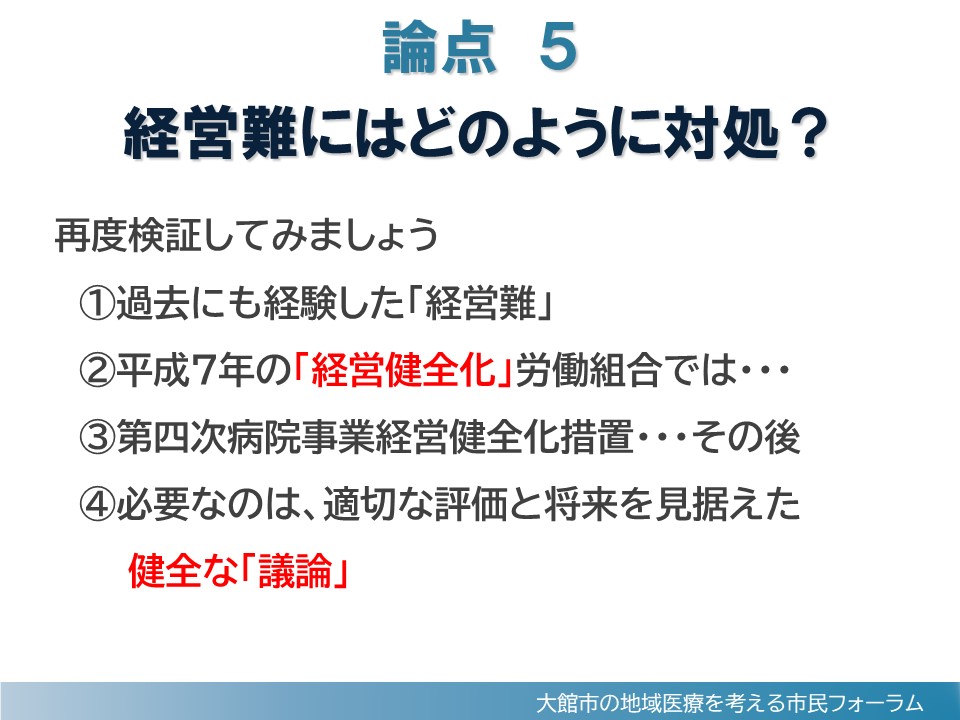 論点　5

経営難にはどのように対処？

再度検証してみましょう

①過去にも経験した「経営難」

②平成7年の「経営健全化」労働組合では・・・

③第四次病院事業経営健全化措置・・・その後

④必要なのは、適切な評価と将来を見据えた健全な「議論」

大館市の地域医療を考える市民フォーラム